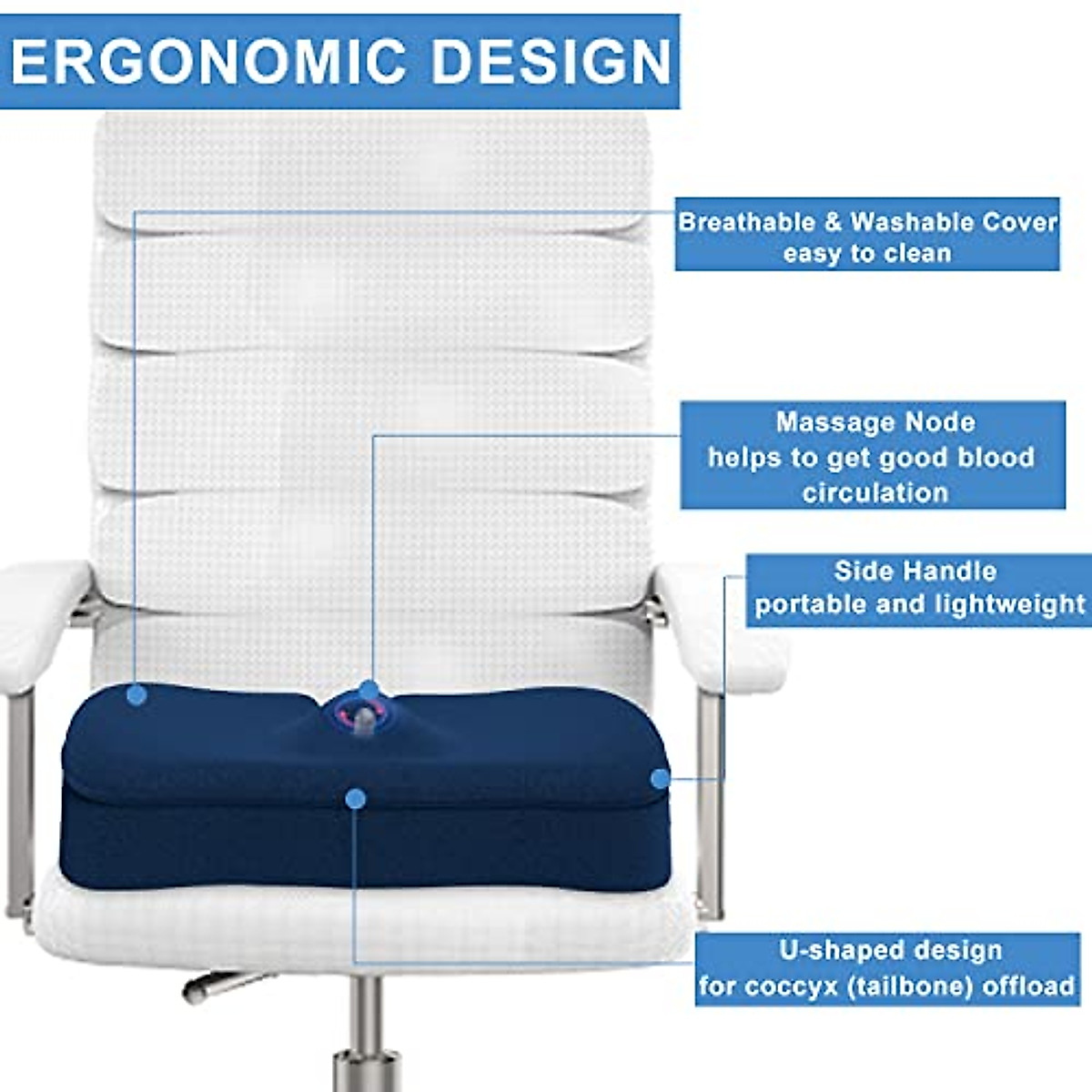 ERGONOMIC DESIGN

Breathable & Washable Cover
easy to clean

Massage Node
helps to get good blood circulation

Side Handle
portable and lightweight

U-shaped design
for coccyx (tailbone) offload